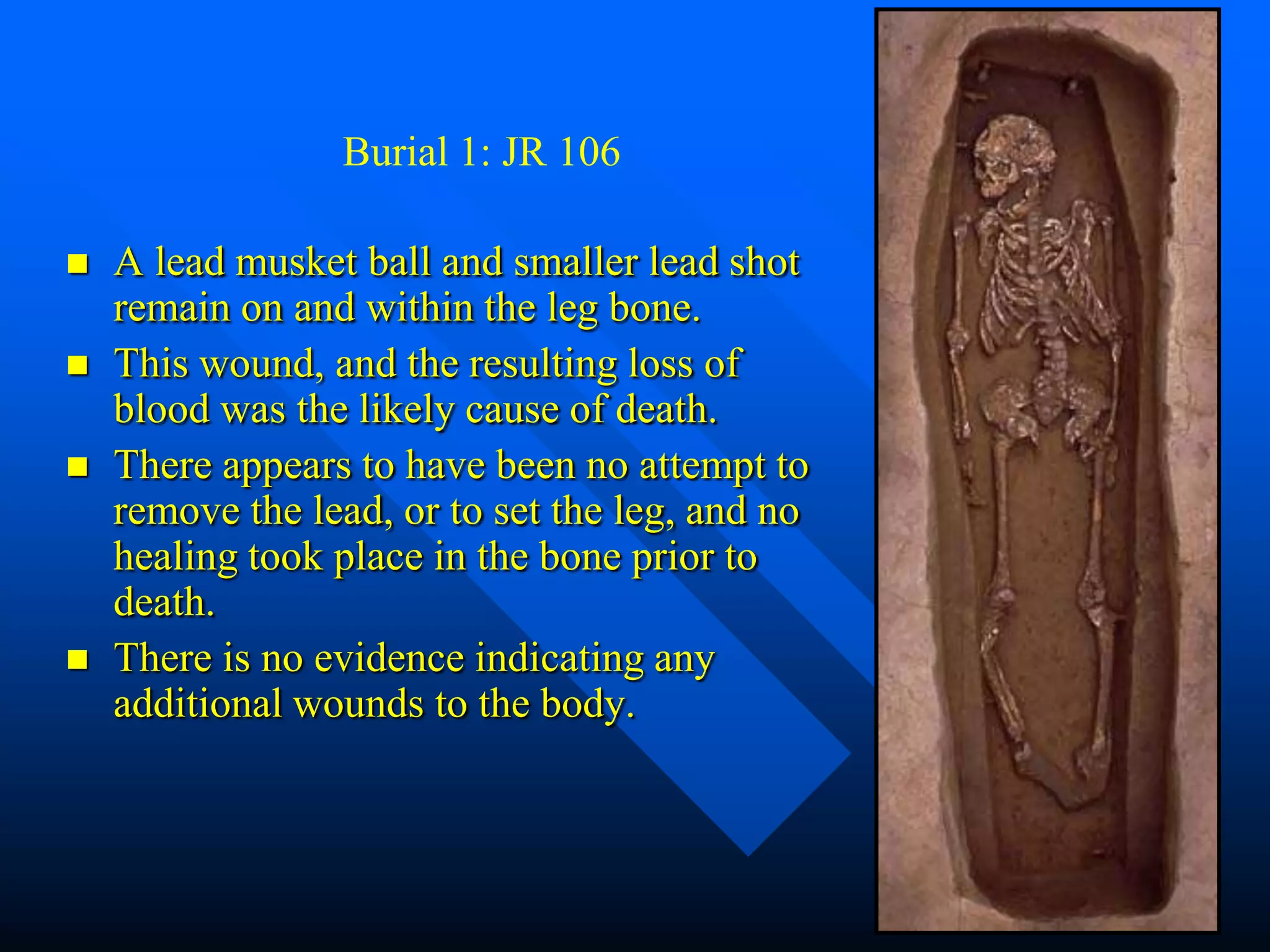 Burial 1: JR 106

■ A lead musket ball and smaller lead shot remain on and within the leg bone.

■ This wound, and the resulting loss of blood was the likely cause of death.

■ There appears to have been no attempt to remove the lead, or to set the leg, and no healing took place in the bone prior to death.

■ There is no evidence indicating any additional wounds to the body.